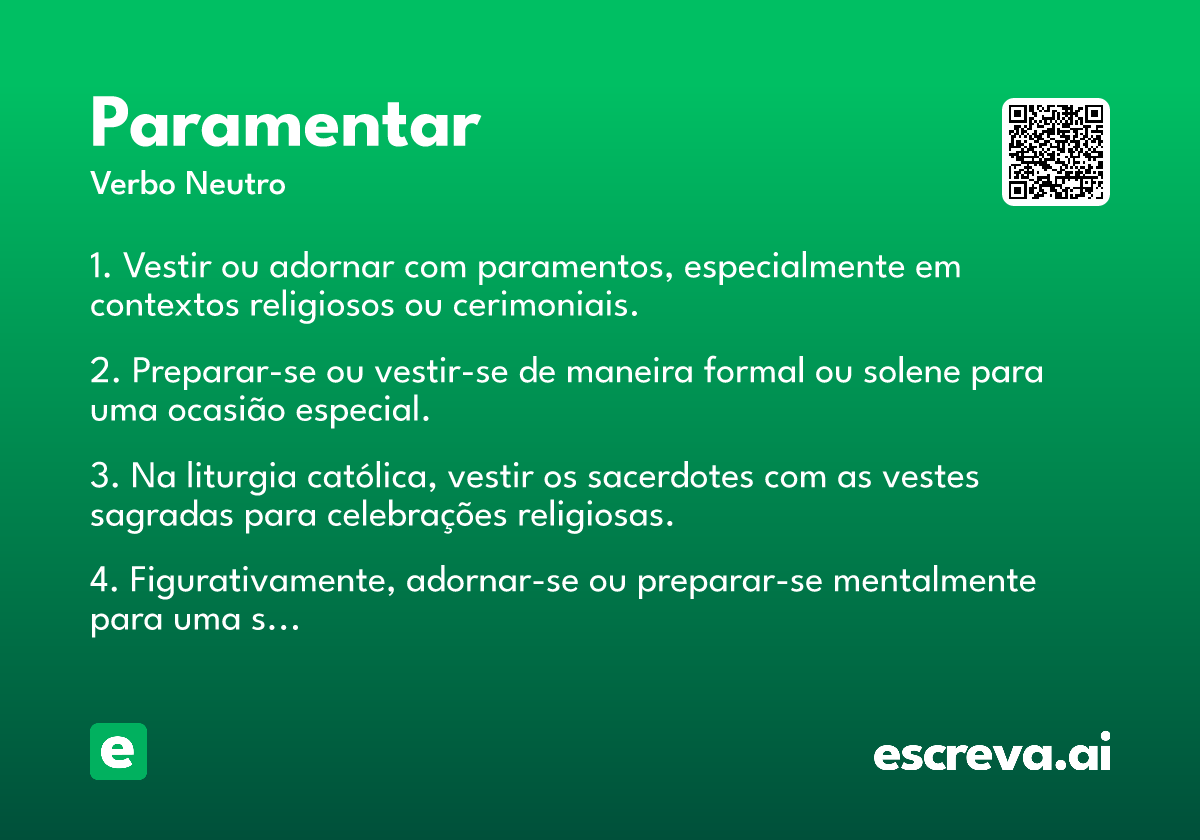 Paramentar
Verbo Neutro

1. Vestir ou adornar com paramentos, especialmente em contextos religiosos ou cerimoniais.

2. Preparar-se ou vestir-se de maneira formal ou solene para uma ocasião especial.

3. Na liturgia católica, vestir os sacerdotes com as vestes sagradas para celebrações religiosas.

4. Figurativamente, adornar-se ou preparar-se mentalmente para uma s...

e

escreva.ai